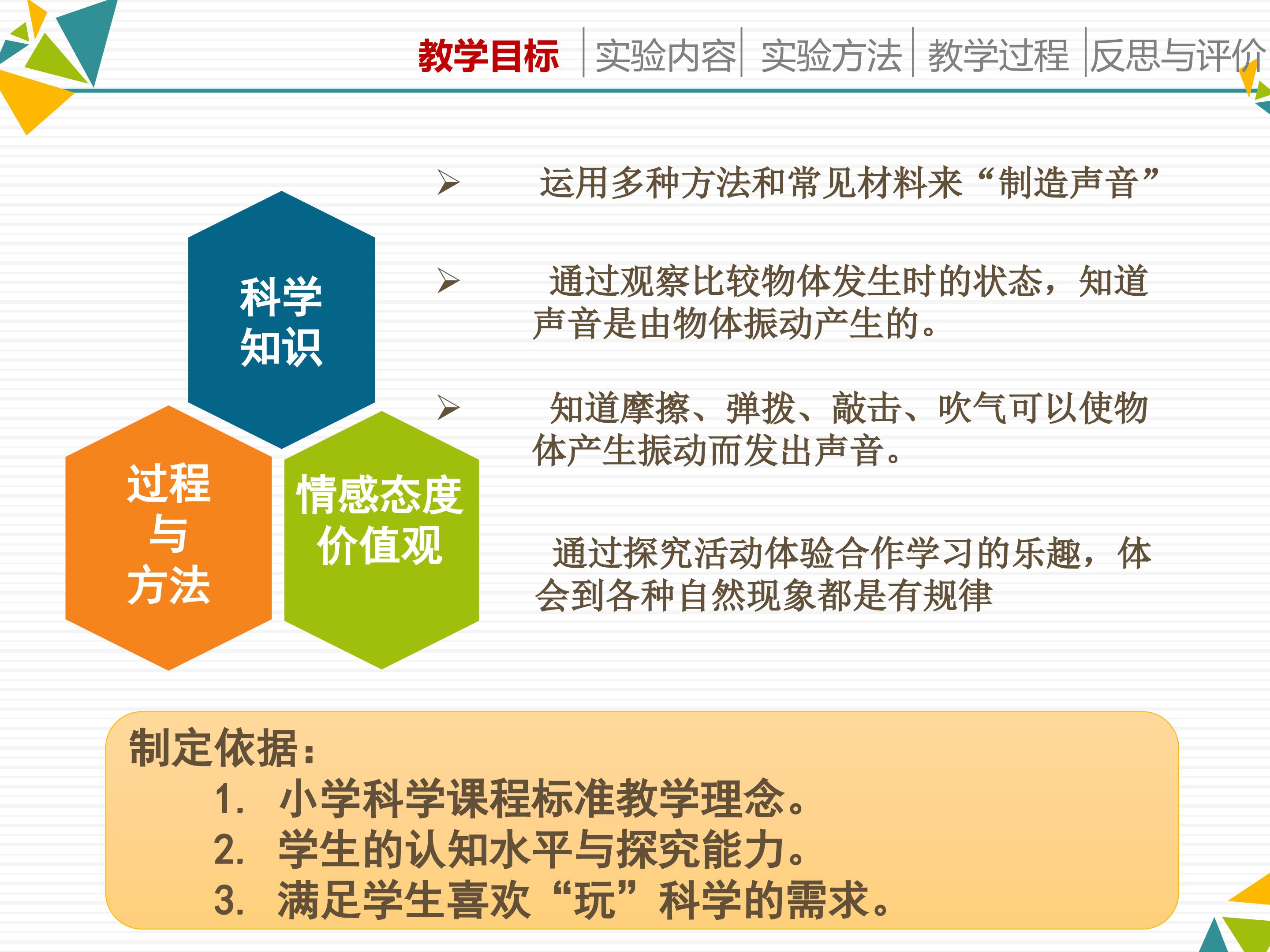 教学目标 | 实验内容 | 实验方法 | 教学过程 | 反思与评价

科学知识

过程与方法

情感态度价值观

➢ 运用多种方法和常见材料来“制造声音”

➢ 通过观察比较物体发生时的状态，知道声音是由物体振动产生的。

➢ 知道摩擦、弹拨、敲击、吹气可以使物体产生振动而发出声音。

通过探究活动体验合作学习的乐趣，体会到各种自然现象都是有规律

制定依据：
1. 小学科学课程标准教学理念。
2. 学生的认知水平与探究能力。
3. 满足学生喜欢“玩”科学的需求。